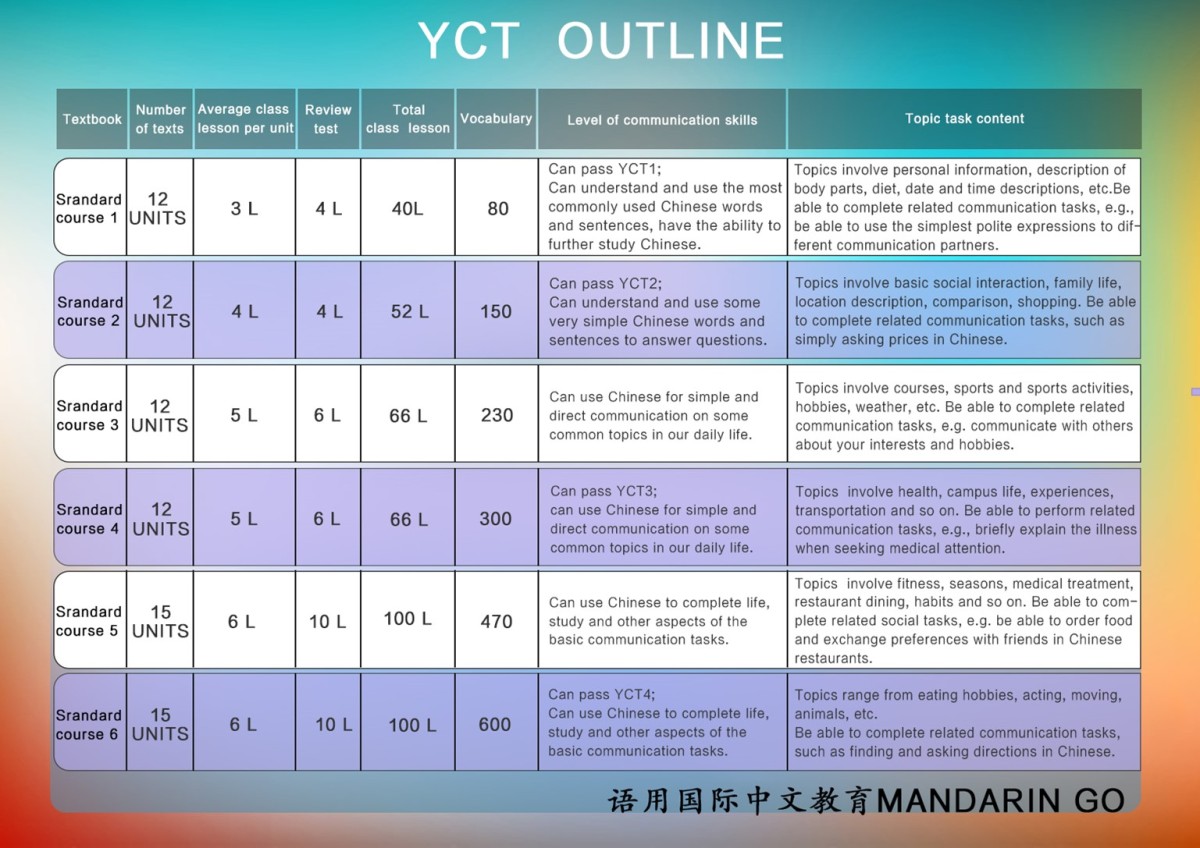 YCT OUTLINE

| Textbook | Number of texts | Average class lesson per unit | Review test | Total class lesson | Vocabulary | Level of communication skills | Topic task content |
|---|---|---|---|---|---|---|---|
| Srandard course 1 | 12 UNITS | 3 L | 4 L | 40L | 80 | Can pass YCT1; Can understand and use the most commonly used Chinese words and sentences, have the ability to further study Chinese. | Topics involve personal information, description of body parts, diet, date and time descriptions, etc.Be able to complete related communication tasks, e.g., be able to use the simplest polite expressions to different communication partners. |
| Srandard course 2 | 12 UNITS | 4 L | 4 L | 52 L | 150 | Can pass YCT2; Can understand and use some very simple Chinese words and sentences to answer questions. | Topics involve basic social interaction, family life, location description, comparison, shopping. Be able to complete related communication tasks, such as simply asking prices in Chinese. |
| Srandard course 3 | 12 UNITS | 5 L | 6 L | 66 L | 230 | Can use Chinese for simple and direct communication on some common topics in our daily life. | Topics involve courses, sports and sports activities, hobbies, weather, etc. Be able to complete related communication tasks, e.g. communicate with others about your interests and hobbies. |
| Srandard course 4 | 12 UNITS | 5 L | 6 L | 66 L | 300 | Can pass YCT3; can use Chinese for simple and direct communication on some common topics in our daily life. | Topics involve health, campus life, experiences, transportation and so on. Be able to perform related communication tasks, e.g., briefly explain the illness when seeking medical attention. |
| Srandard course 5 | 15 UNITS | 6 L | 10 L | 100 L | 470 | Can use Chinese to complete life, study and other aspects of the basic communication tasks. | Topics involve fitness, seasons, medical treatment, restaurant dining, habits and so on. Be able to complete related social tasks, e.g. be able to order food and exchange preferences with friends in Chinese restaurants. |
| Srandard course 6 | 15 UNITS | 6 L | 10 L | 100 L | 600 | Can pass YCT4; Can use Chinese to complete life, study and other aspects of the basic communication tasks. | Topics range from eating hobbies, acting, moving, animals, etc. Be able to complete related communication tasks, such as finding and asking directions in Chinese. |

语用国际中文教育MANDARIN GO